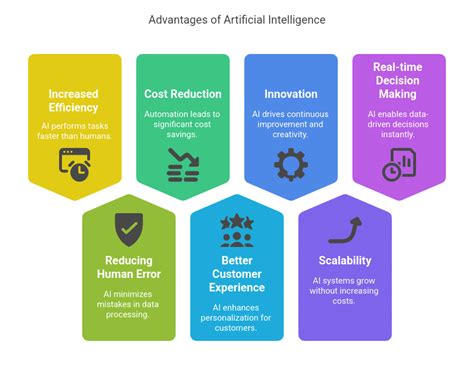 Advantages of Artificial Intelligence

Increased Efficiency

AI performs tasks faster than humans.

Cost Reduction

Automation leads to significant cost savings.

Innovation

AI drives continuous improvement and creativity.

Real-time Decision Making

AI enables data-driven decisions instantly.

Reducing Human Error

AI minimizes mistakes in data processing.

Better Customer Experience

AI enhances personalization for customers.

Scalability

AI systems grow without increasing costs.